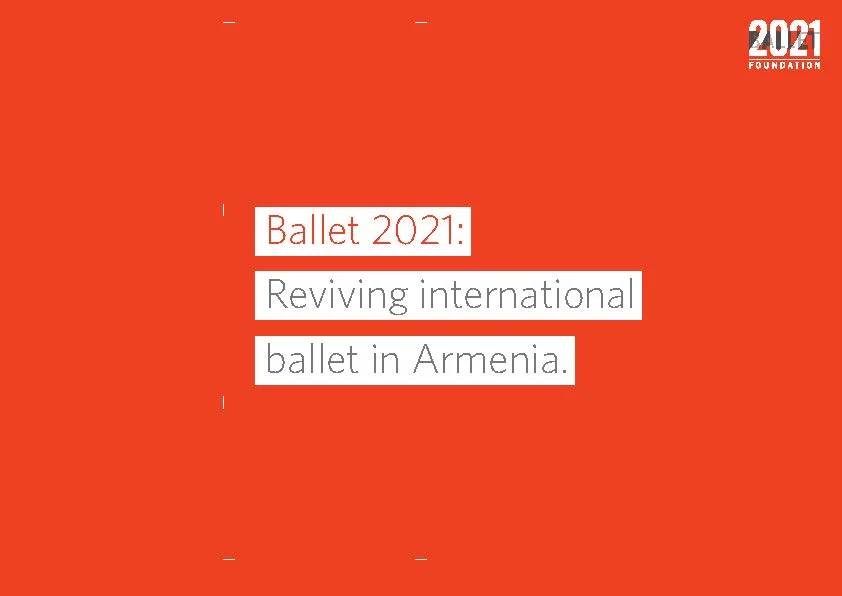 2021
FOUNDATION

Ballet 2021:
Reviving international
ballet in Armenia.